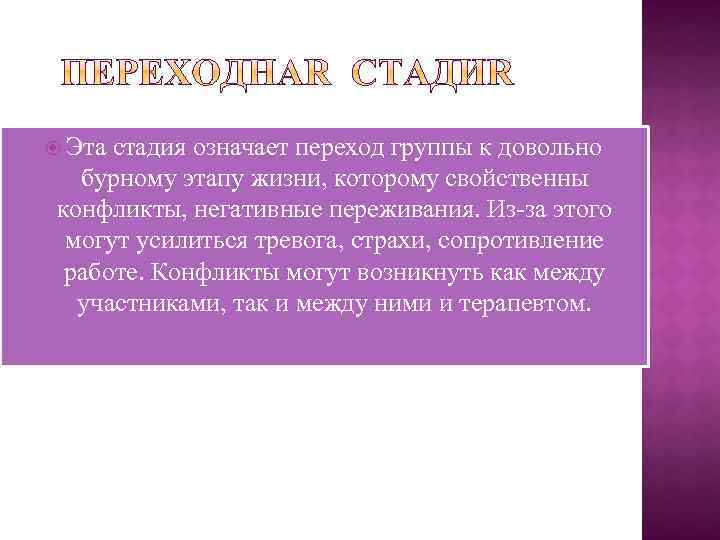 ПЕРЕХОДНАR СТАДИR

Эта стадия означает переход группы к довольно бурному этапу жизни, которому свойственны конфликты, негативные переживания. Из-за этого могут усилиться тревога, страхи, сопротивление работе. Конфликты могут возникнуть как между участниками, так и между ними и терапевтом.